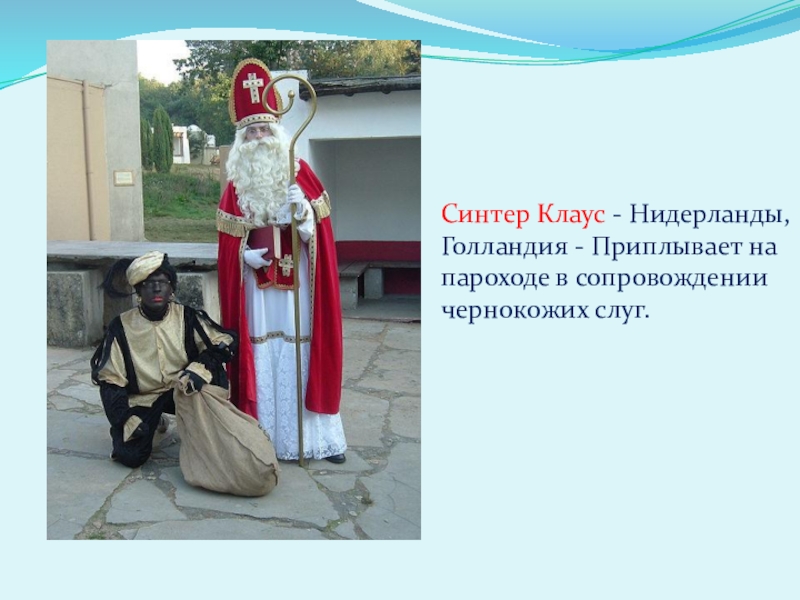 Синтер Клаус - Нидерланды, Голландия - Приплывает на пароходе в сопровождении чернокожих слуг.